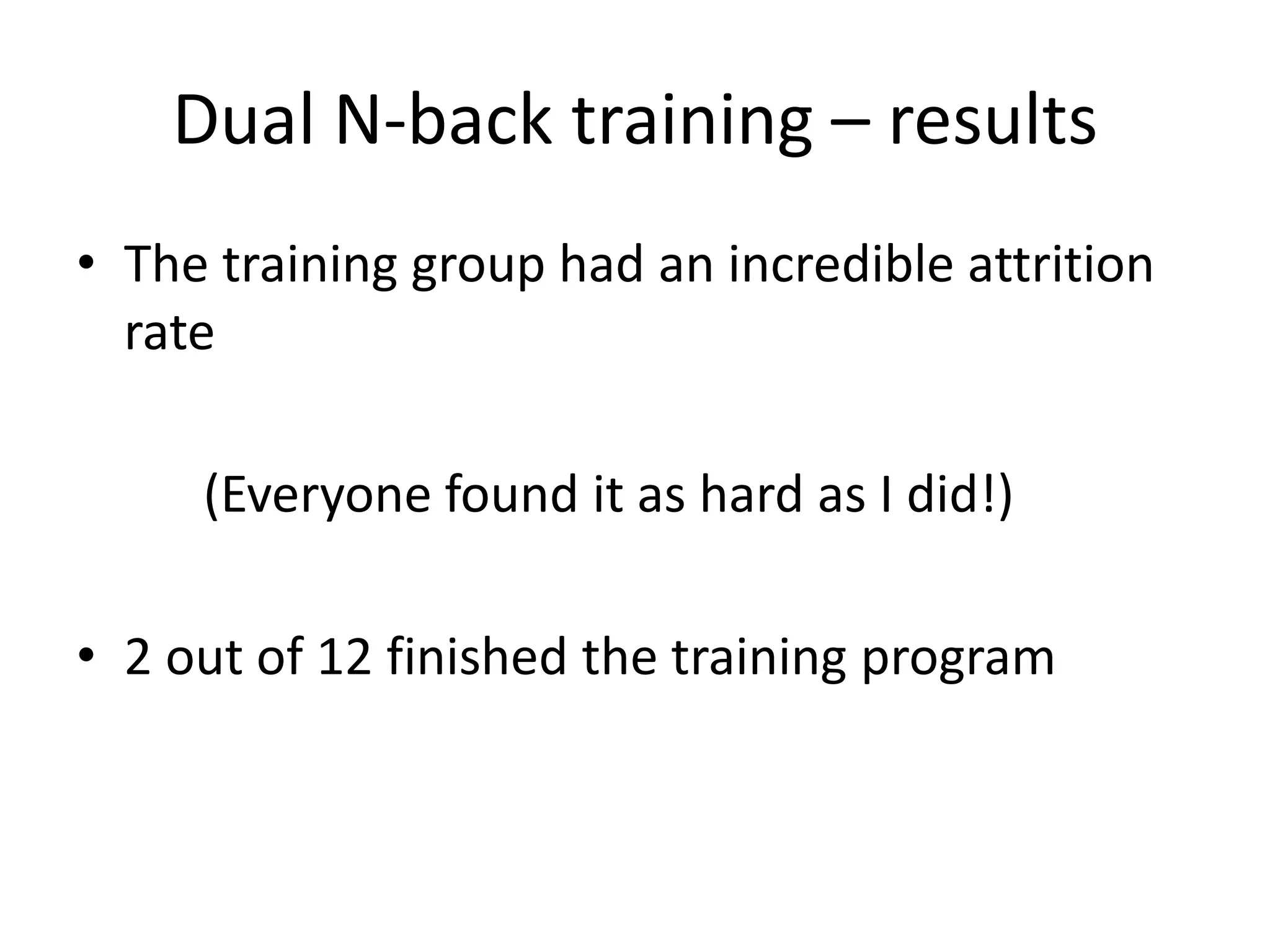 Dual N-back training – results

• The training group had an incredible attrition rate

(Everyone found it as hard as I did!)

• 2 out of 12 finished the training program